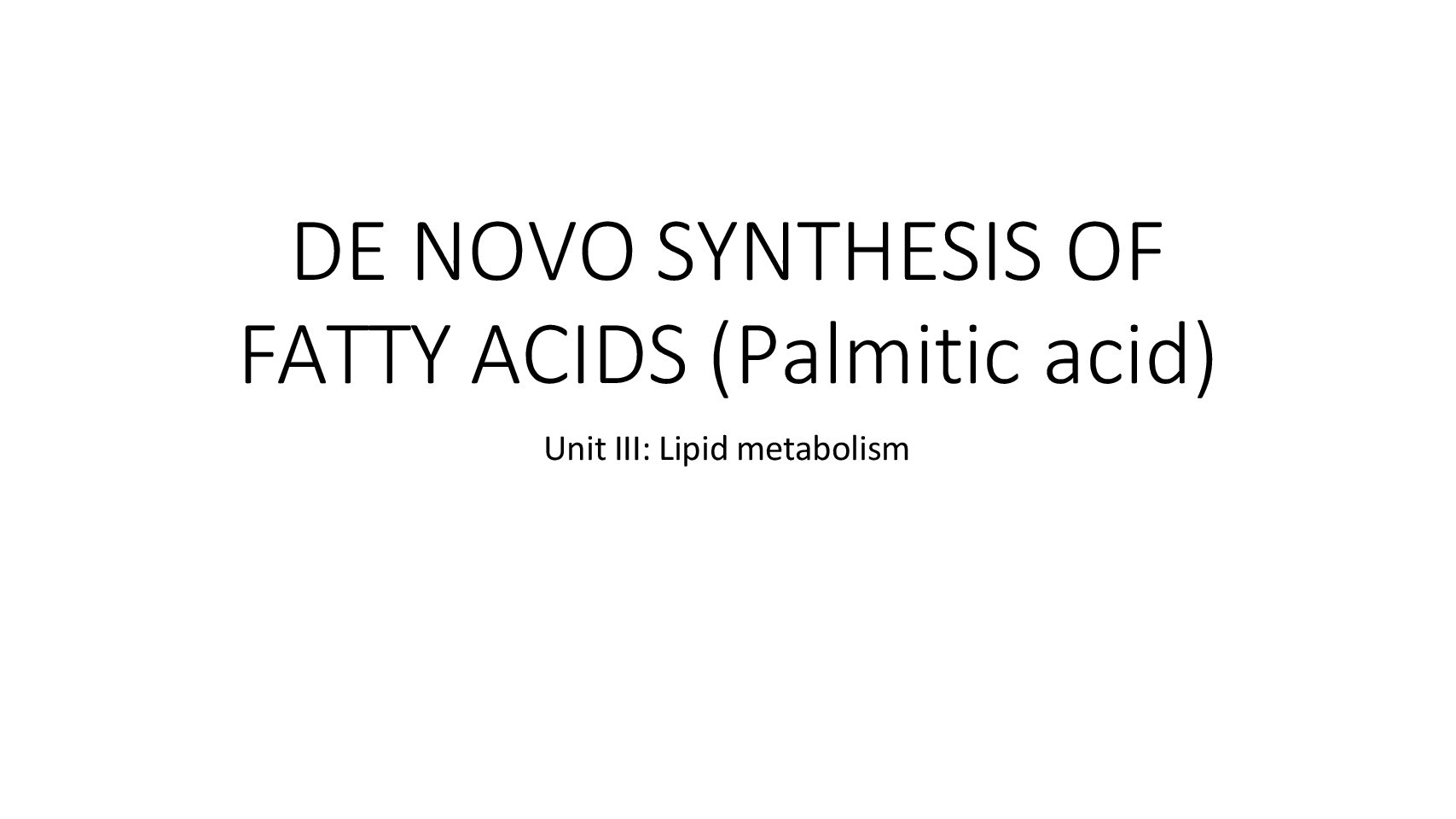 DE NOVO SYNTHESIS OF FATTY ACIDS (Palmitic acid)

Unit III: Lipid metabolism